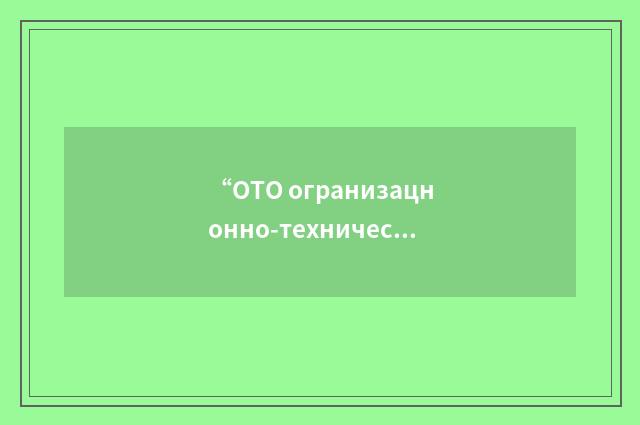 “ОТО огранизацн онно-техничес…